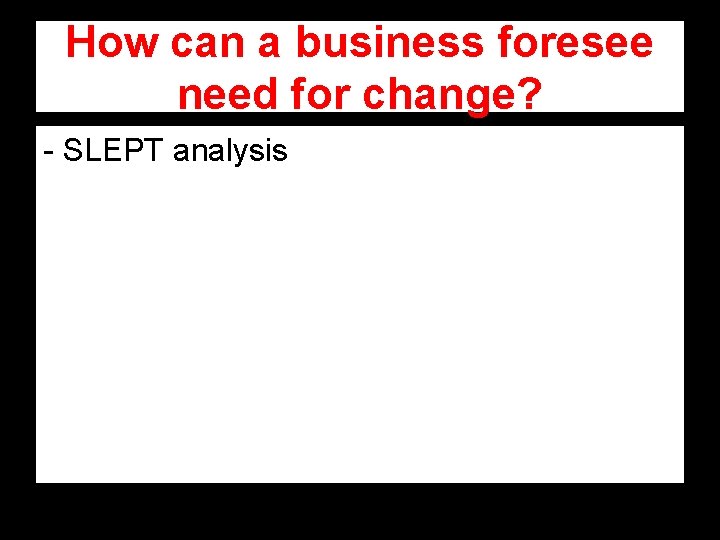 How can a business foresee need for change?

- SLEPT analysis